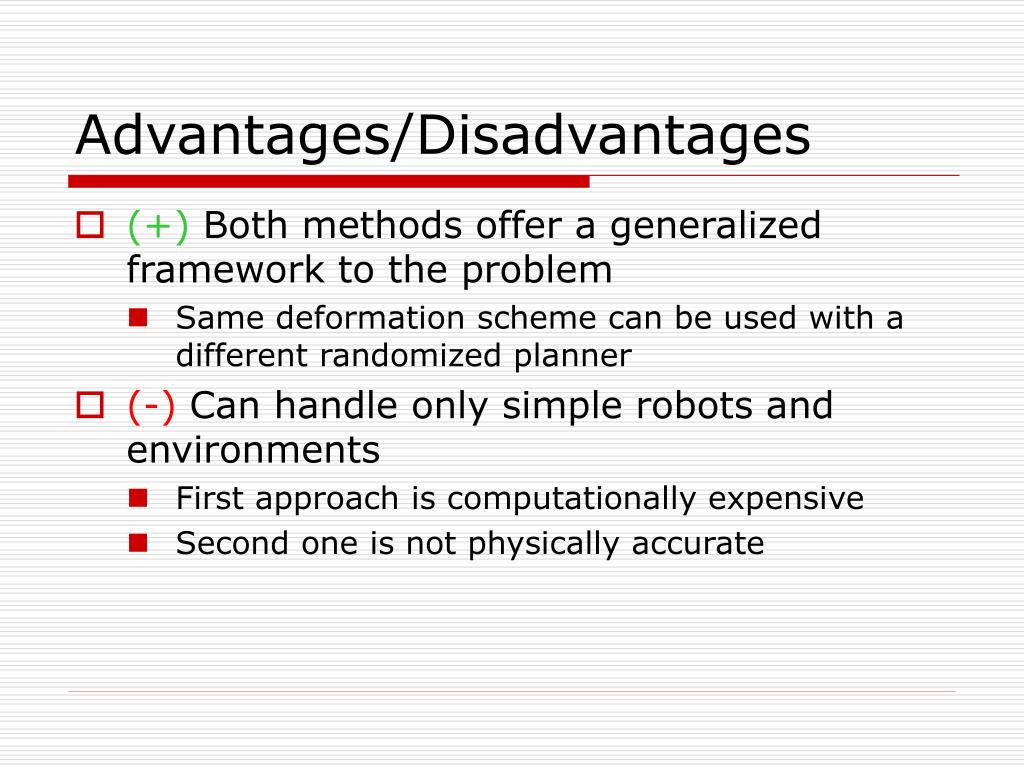 Advantages/Disadvantages

(+) Both methods offer a generalized framework to the problem

Same deformation scheme can be used with a different randomized planner

(-) Can handle only simple robots and environments

First approach is computationally expensive

Second one is not physically accurate